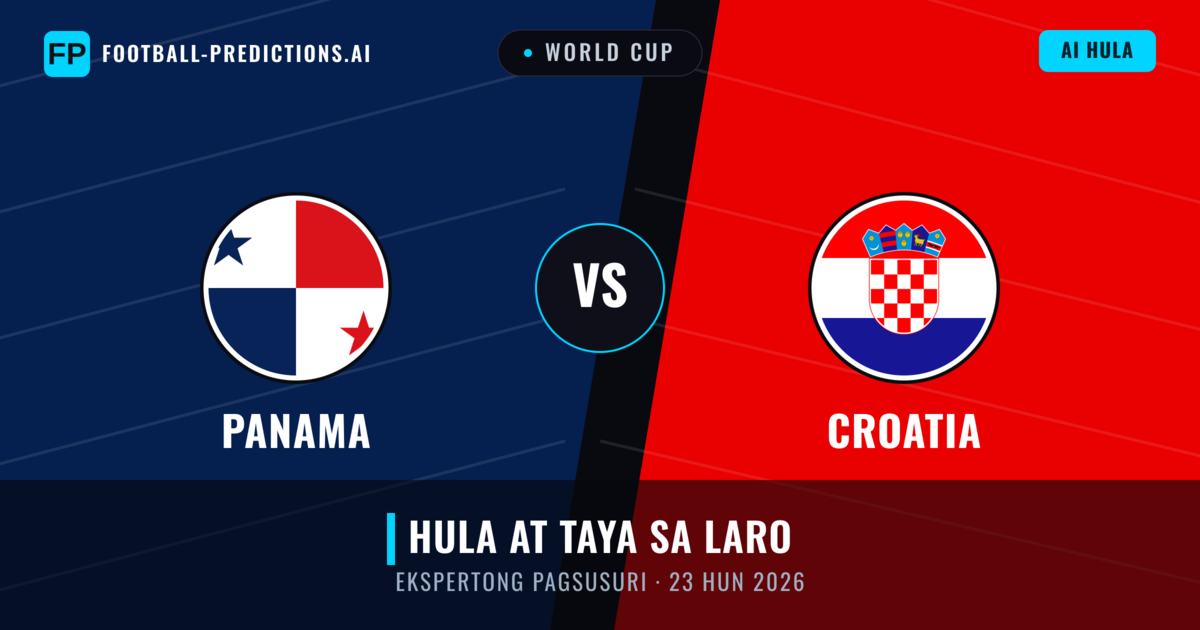 FP FOOTBALL-PREDICTIONS.AI

WORLD CUP

AI HULA

PANAMA

VS

CROATIA

HULA AT TAYA SA LARO

EKSPERTONG PAGSUSURI · 23 HUN 2026